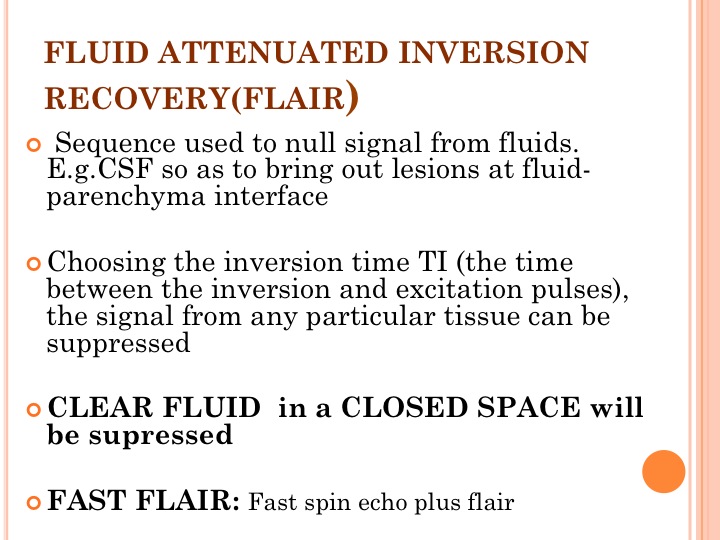 FLUID ATTENUATED INVERSION RECOVERY(FLAIR)

Sequence used to null signal from fluids. E.g.CSF so as to bring out lesions at fluid-parenchyma interface

Choosing the inversion time TI (the time between the inversion and excitation pulses), the signal from any particular tissue can be suppressed

CLEAR FLUID in a CLOSED SPACE will be supressed

FAST FLAIR: Fast spin echo plus flair